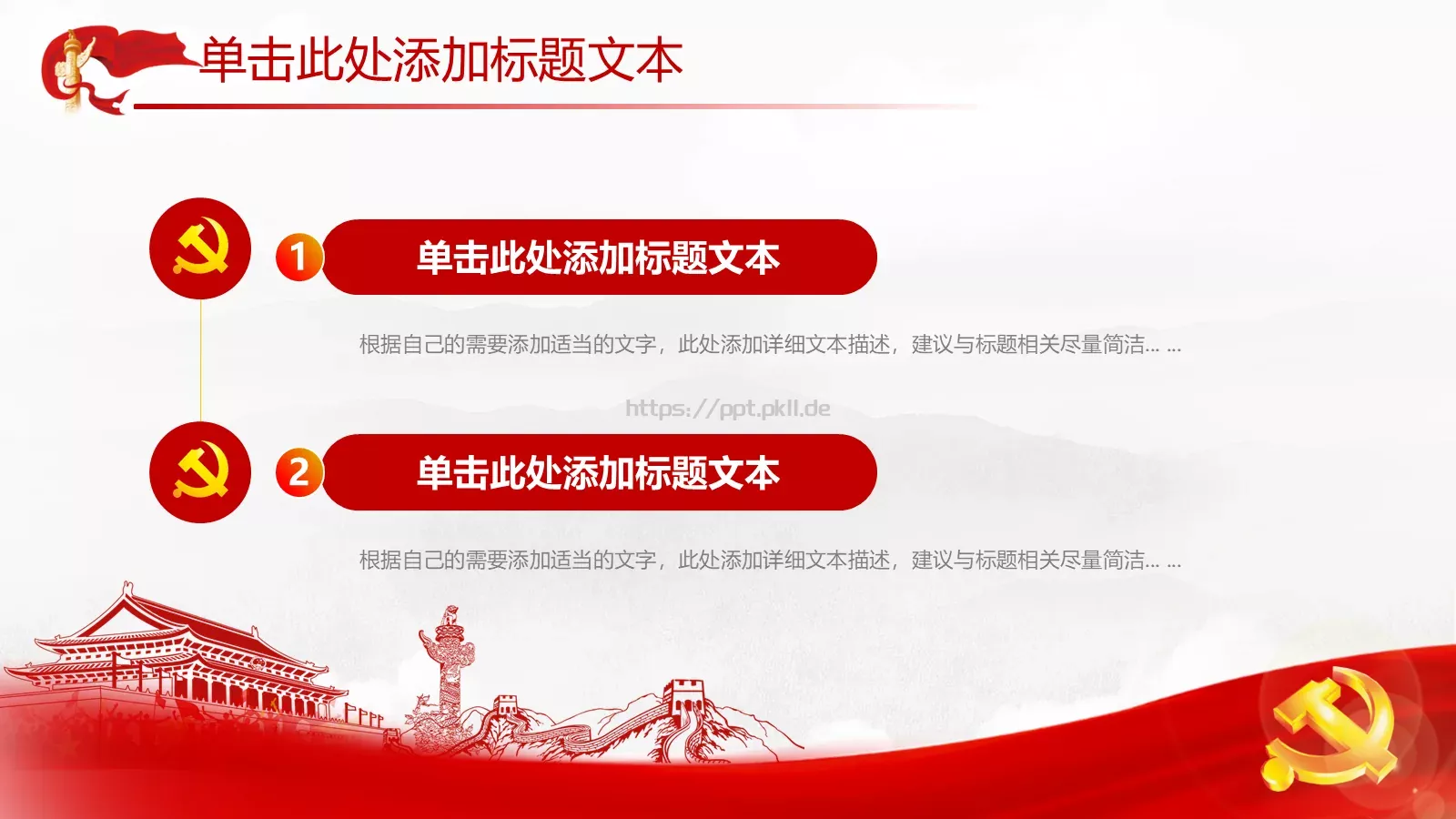 单击此处添加标题文本

1 单击此处添加标题文本

根据自己的需要添加适当的文字，此处添加详细文本描述，建议与标题相关尽量简洁... ...

https://ppt.pkll.de

2 单击此处添加标题文本

根据自己的需要添加适当的文字，此处添加详细文本描述，建议与标题相关尽量简洁... ...